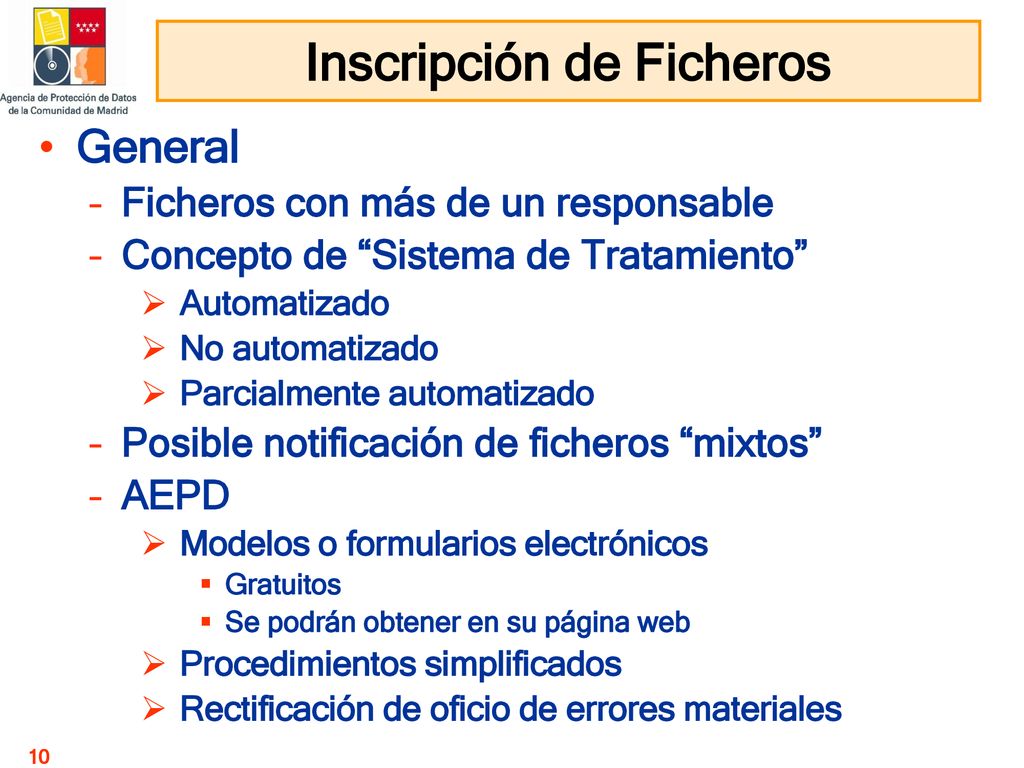 Agencia de Protección de Datos de la Comunidad de Madrid

Inscripción de Ficheros

• General
- Ficheros con más de un responsable
- Concepto de “Sistema de Tratamiento”
➢ Automatizado
➢ No automatizado
➢ Parcialmente automatizado
- Posible notificación de ficheros “mixtos”
- AEPD
➢ Modelos o formularios electrónicos
▪ Gratuitos
▪ Se podrán obtener en su página web
➢ Procedimientos simplificados
➢ Rectificación de oficio de errores materiales

10